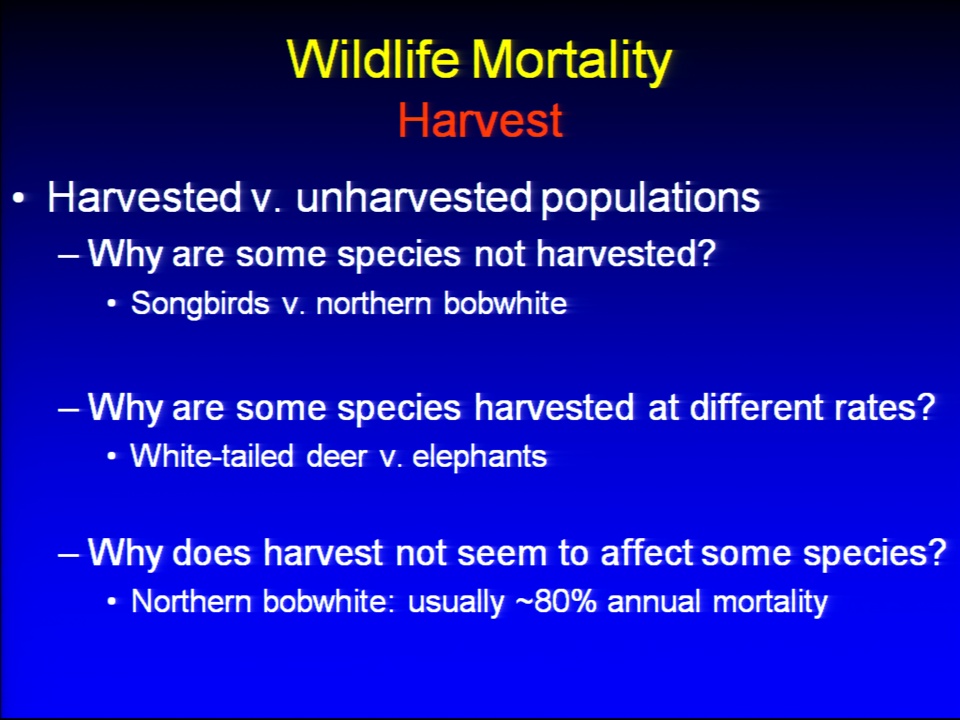 Wildlife Mortality
Harvest

• Harvested v. unharvested populations
– Why are some species not harvested?
• Songbirds v. northern bobwhite

– Why are some species harvested at different rates?
• White-tailed deer v. elephants

– Why does harvest not seem to affect some species?
• Northern bobwhite: usually ~80% annual mortality